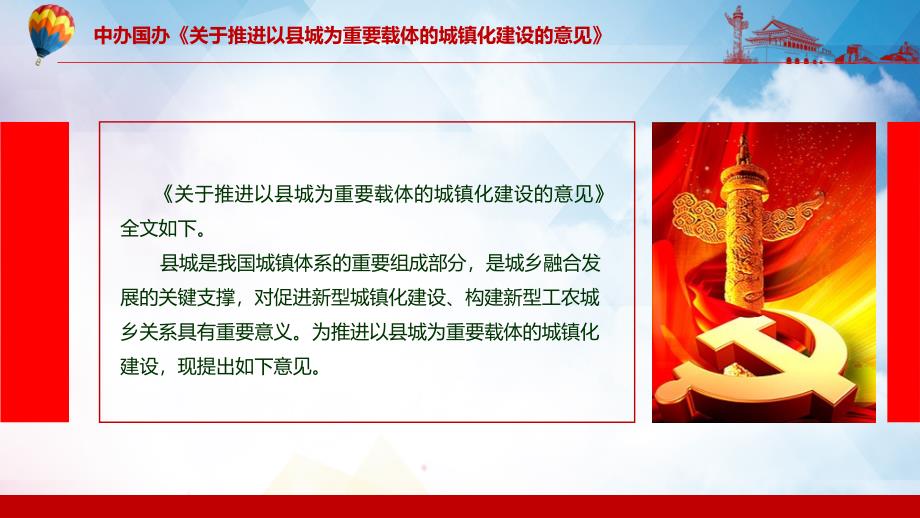 中办国办《关于推进以县城为重要载体的城镇化建设的意见》

《关于推进以县城为重要载体的城镇化建设的意见》全文如下。

县城是我国城镇体系的重要组成部分，是城乡融合发展的关键支撑，对促进新型城镇化建设、构建新型工农城乡关系具有重要意义。为推进以县城为重要载体的城镇化建设，现提出如下意见。